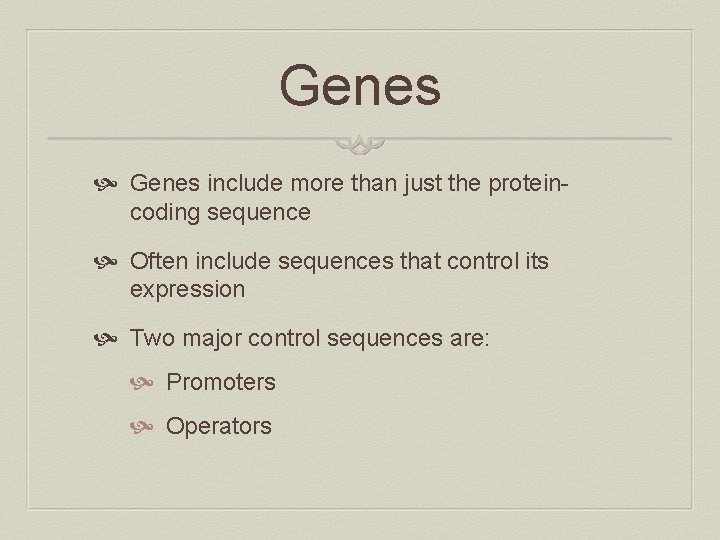 Genes

Genes include more than just the protein-coding sequence

Often include sequences that control its expression

Two major control sequences are:

Promoters

Operators